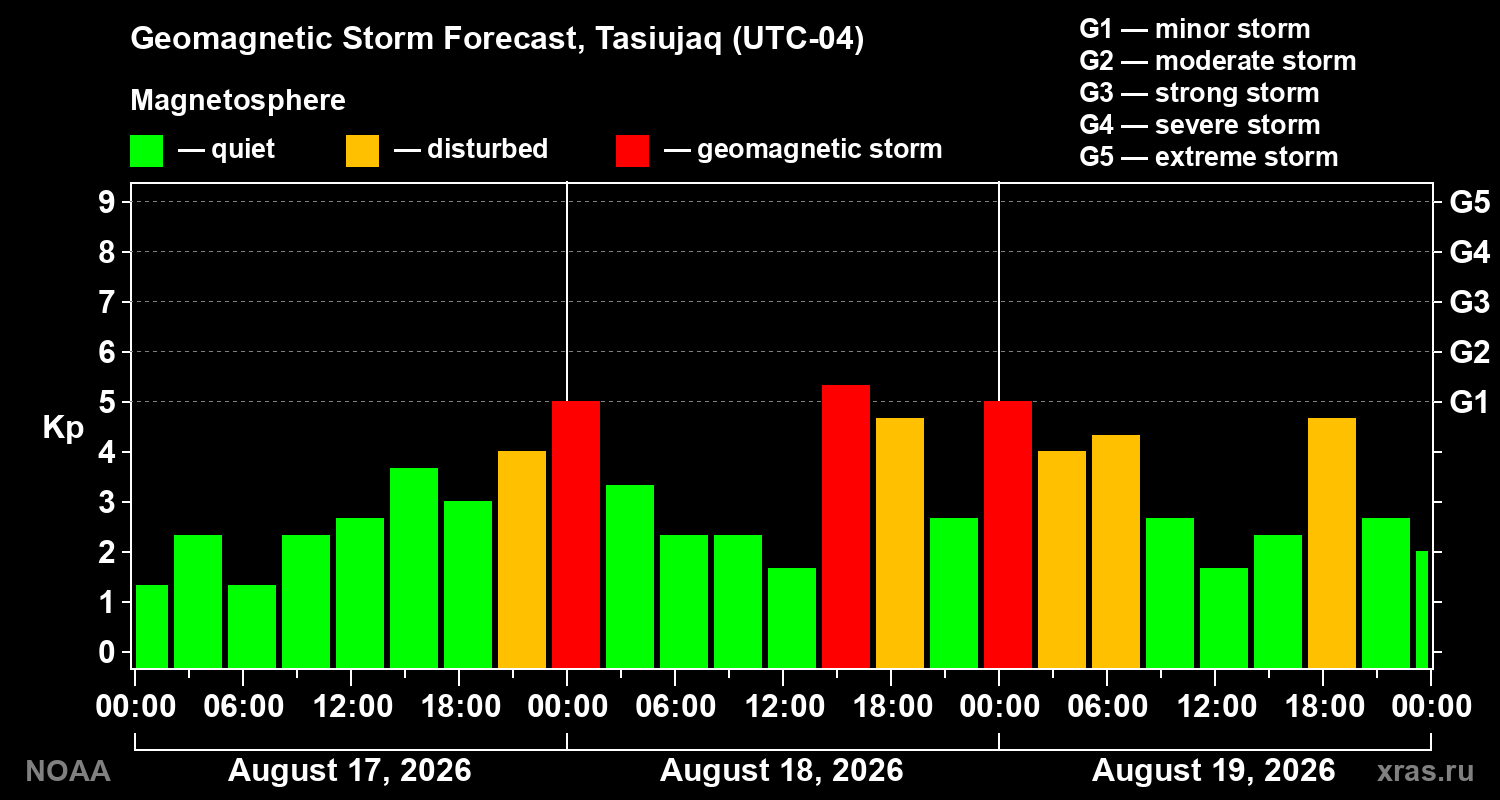 Geomagnetic Storm Forecast, Tasiujaq (UTC-04)

Magnetosphere

— quiet — disturbed — geomagnetic storm

G1 — minor storm
G2 — moderate storm
G3 — strong storm
G4 — severe storm
G5 — extreme storm

Kp

9
8
7
6
5
4
3
2
1
0

G5
G4
G3
G2
G1

00:00 06:00 12:00 18:00 00:00 06:00 12:00 18:00 00:00 06:00 12:00 18:00 00:00

August 17, 2026 August 18, 2026 August 19, 2026

NOAA

xras.ru